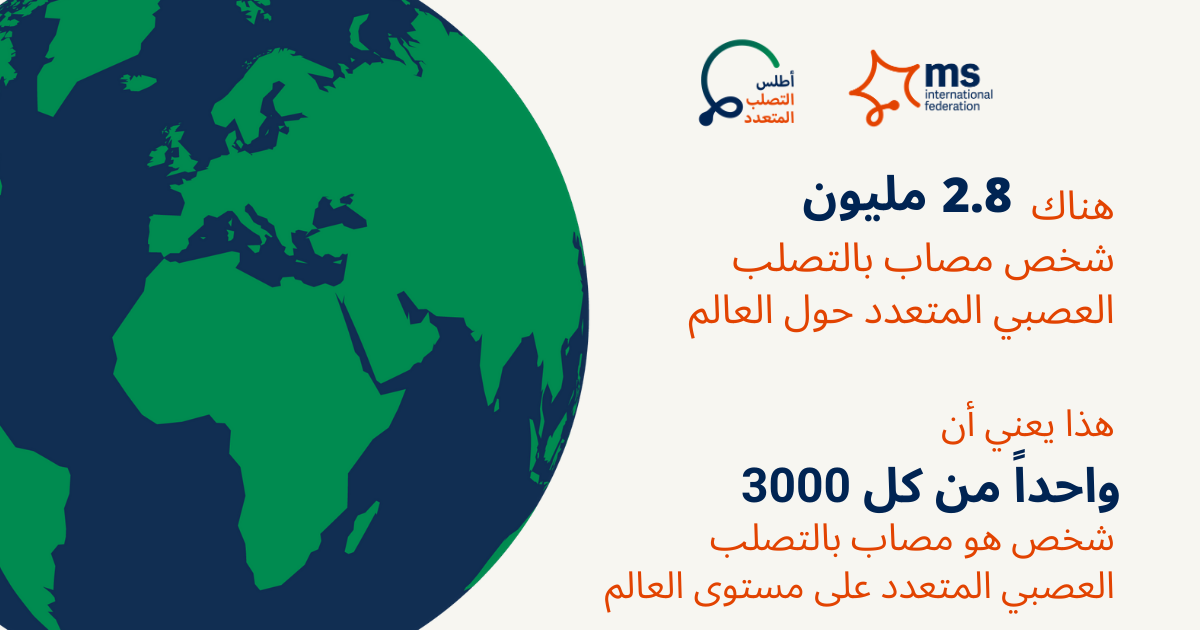 أطلس
التصلب
المتعدد

ms
international
federation

هناك 2.8 مليون
شخص مصاب بالتصلب
العصبي المتعدد حول العالم

هذا يعني أن
واحداً من كل 3000
شخص هو مصاب بالتصلب
العصبي المتعدد على مستوى العالم